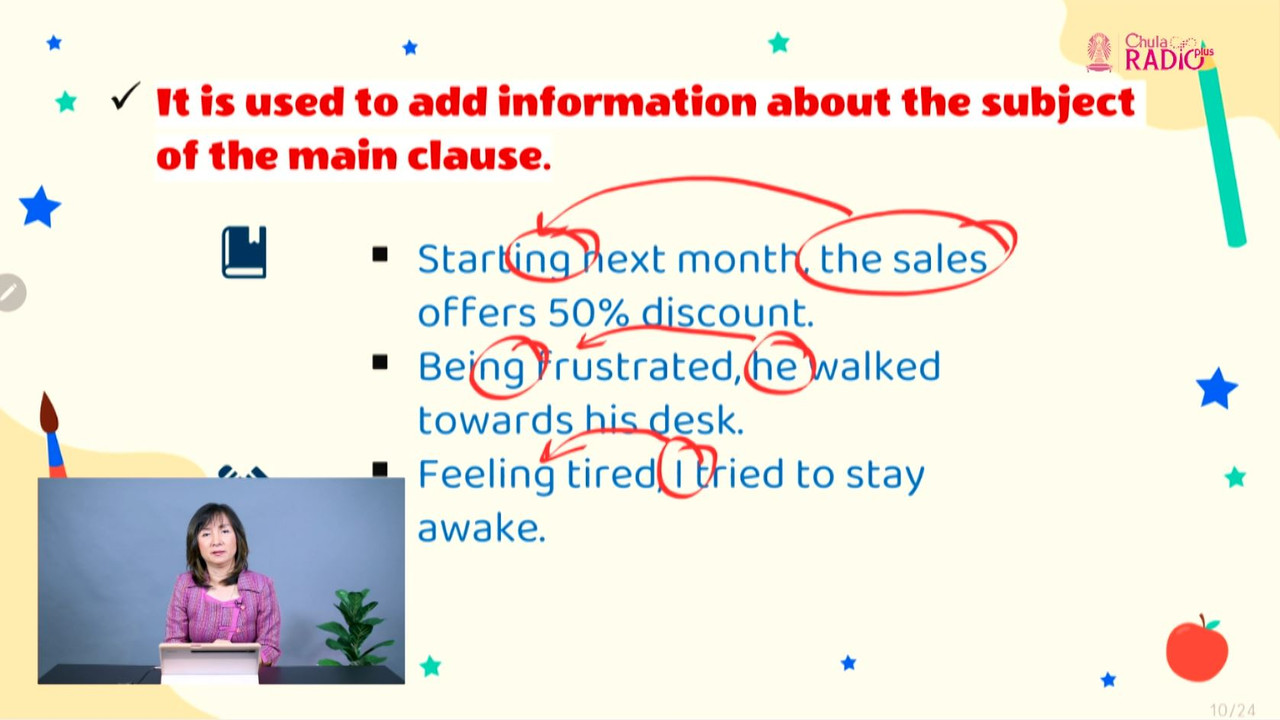 Chula RADIO plus

✓ It is used to add information about the subject of the main clause.

▪ Starting next month, the sales offers 50% discount.
▪ Being frustrated, he walked towards his desk.
▪ Feeling tired, I tried to stay awake.

10/24